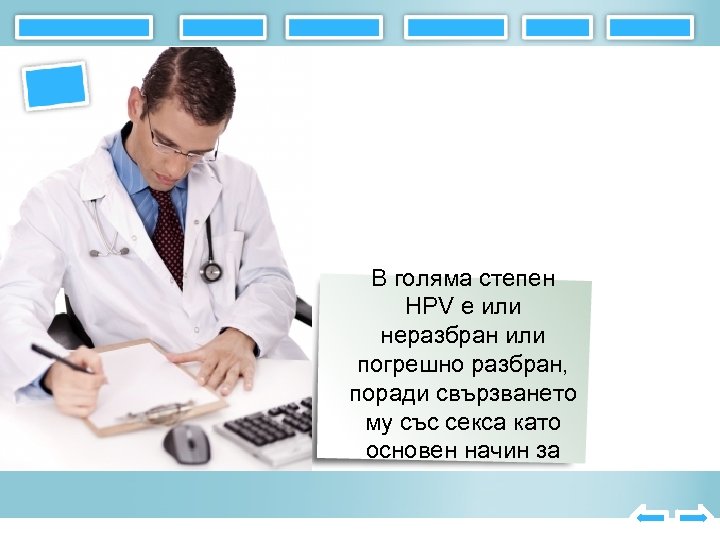 В голяма степен HPV е или неразбран или погрешно разбран, поради свързването му със секса като основен начин за